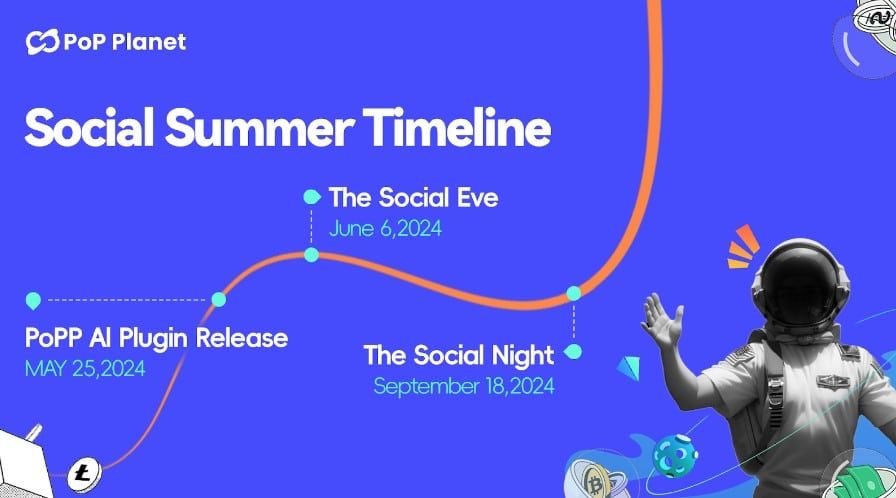 PoP Planet

Social Summer Timeline

The Social Eve
June 6,2024

PoPP AI Plugin Release
MAY 25,2024

The Social Night
September 18,2024